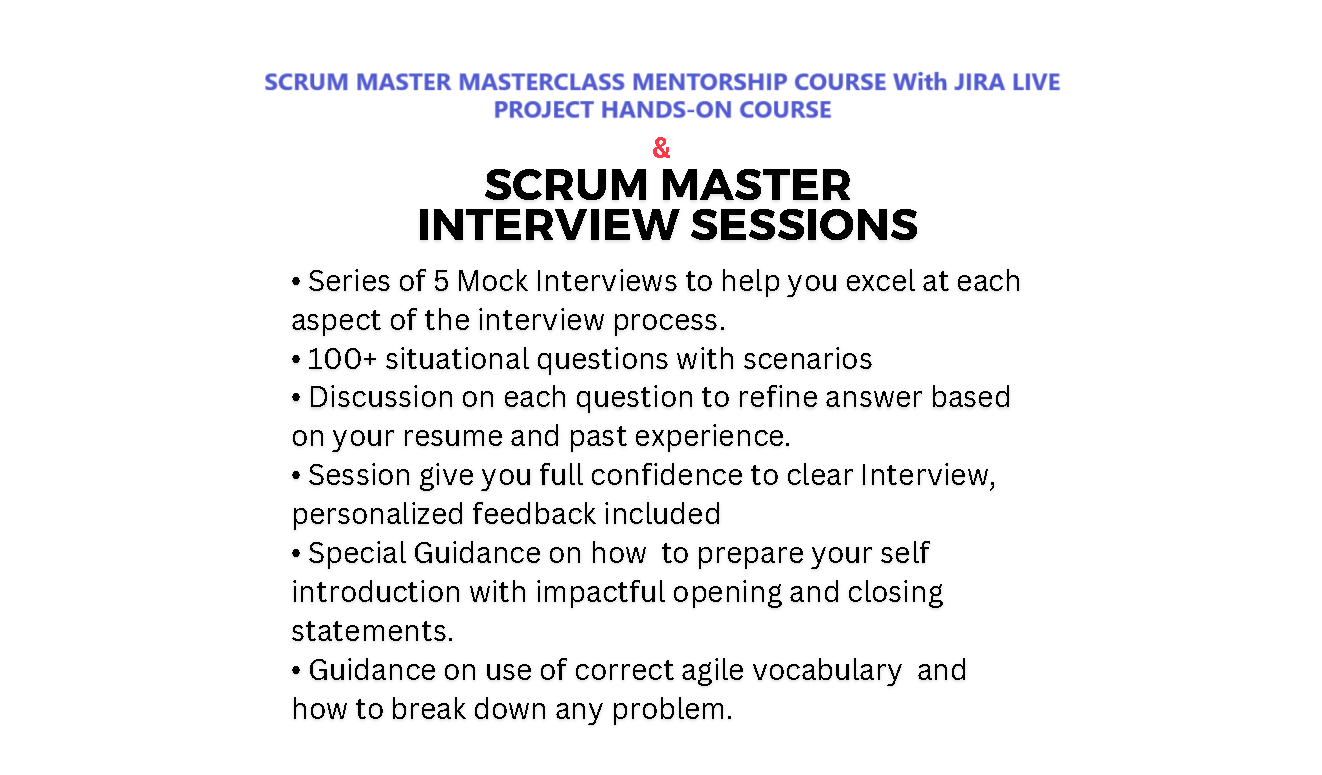 SCRUM MASTER MASTERCLASS MENTORSHIP COURSE With JIRA LIVE PROJECT HANDS-ON COURSE

&

SCRUM MASTER INTERVIEW SESSIONS

• Series of 5 Mock Interviews to help you excel at each aspect of the interview process.
• 100+ situational questions with scenarios
• Discussion on each question to refine answer based on your resume and past experience.
• Session give you full confidence to clear Interview, personalized feedback included
• Special Guidance on how to prepare your self introduction with impactful opening and closing statements.
• Guidance on use of correct agile vocabulary and how to break down any problem.